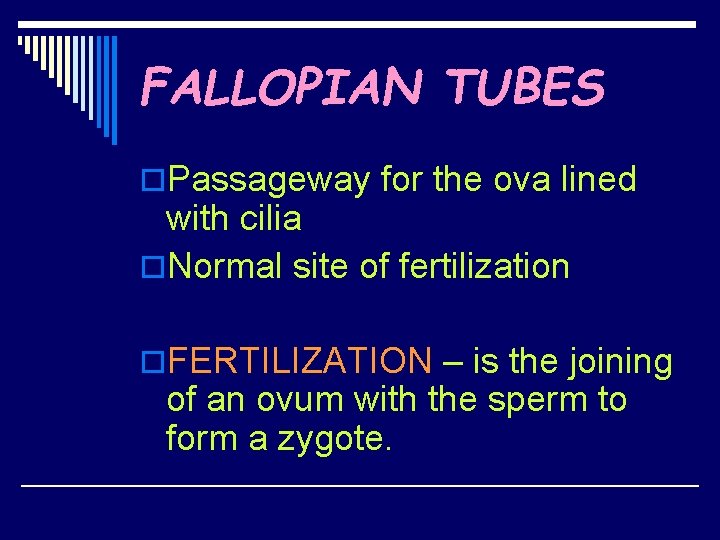 FALLOPIAN TUBES

Passageway for the ova lined with cilia

Normal site of fertilization

FERTILIZATION – is the joining of an ovum with the sperm to form a zygote.